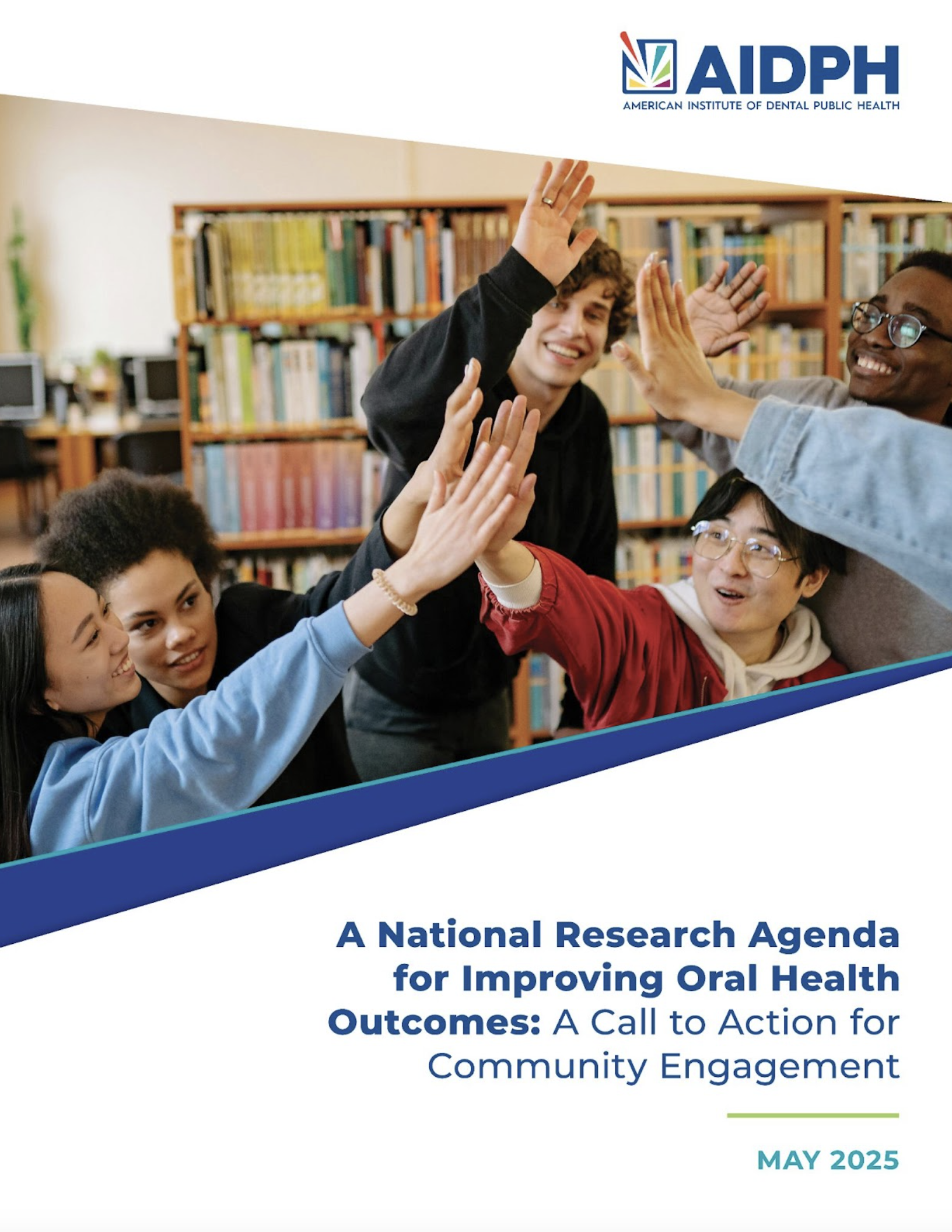 AIDPH
AMERICAN INSTITUTE OF DENTAL PUBLIC HEALTH

A National Research Agenda for Improving Oral Health Outcomes: A Call to Action for Community Engagement

MAY 2025